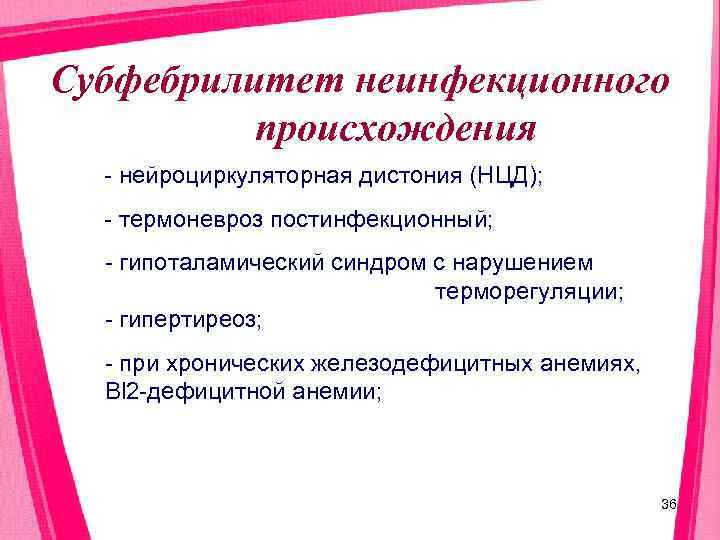 Субфебрилитет неинфекционного происхождения

- нейроциркуляторная дистония (НЦД);

- термоневроз постинфекционный;

- гипоталамический синдром с нарушением терморегуляции;

- гипертиреоз;

- при хронических железодефицитных анемиях, Bl2-дефицитной анемии;

36